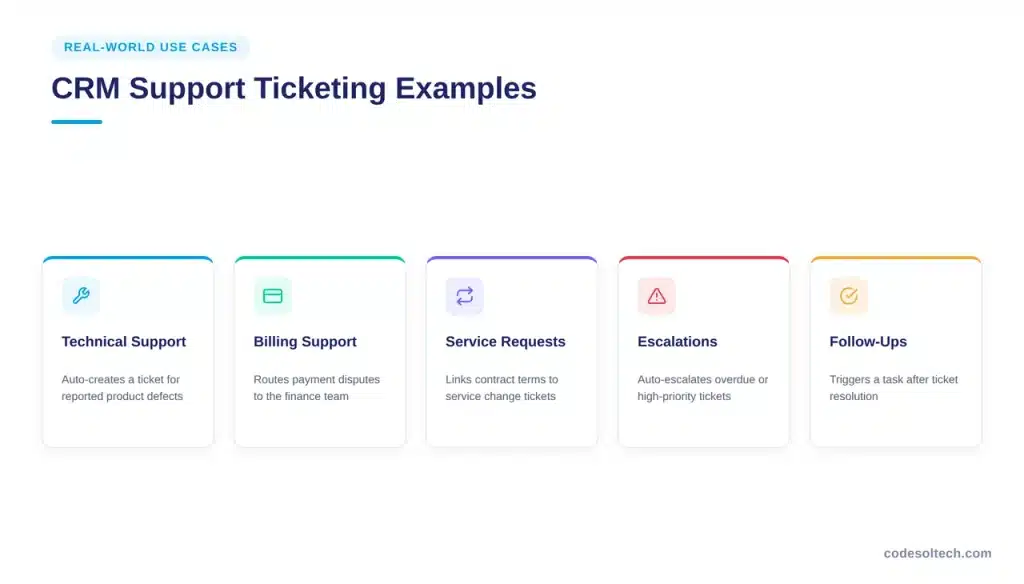 REAL-WORLD USE CASES

CRM Support Ticketing Examples

Technical Support

Auto-creates a ticket for reported product defects

Billing Support

Routes payment disputes to the finance team

Service Requests

Links contract terms to service change tickets

Escalations

Auto-escalates overdue or high-priority tickets

Follow-Ups

Triggers a task after ticket resolution

codesoltech.com